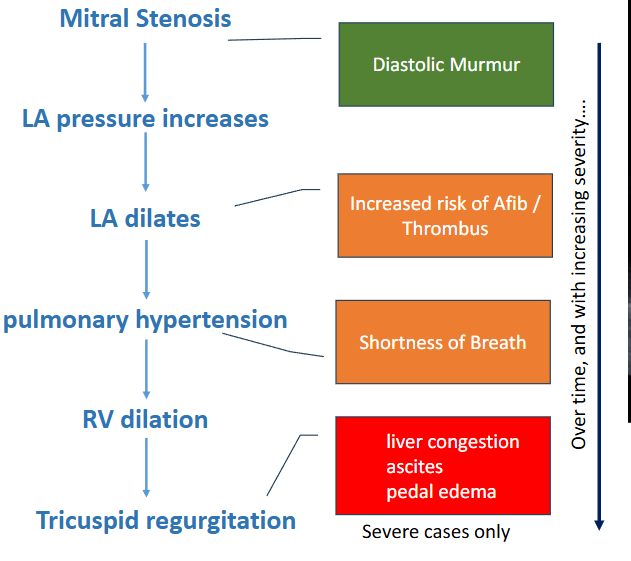 Mitral Stenosis

LA pressure increases

LA dilates

pulmonary hypertension

RV dilation

Tricuspid regurgitation

Diastolic Murmur

Increased risk of Afib / Thrombus

Shortness of Breath

liver congestion
ascites
pedal edema

Severe cases only

Over time, and with increasing severity....